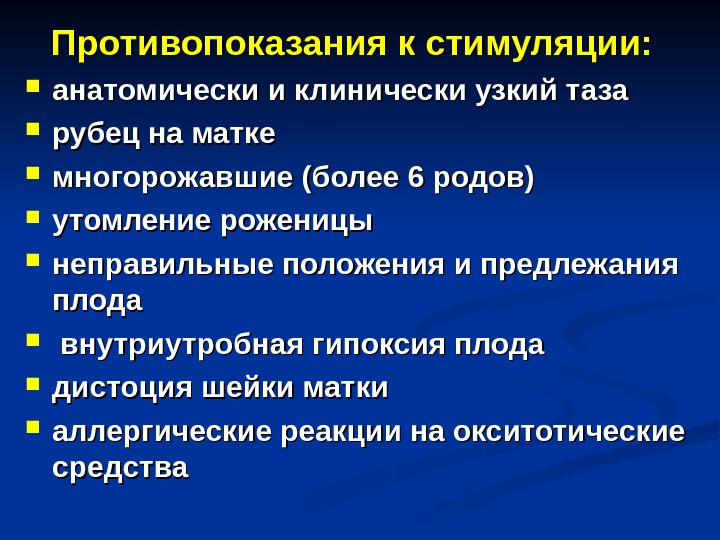 Противопоказания к стимуляции:

- анатомически и клинически узкий таза
- рубец на матке
- многорожавшие (более 6 родов)
- утомление роженицы
- неправильные положения и предлежания плода
- внутриутробная гипоксия плода
- дистоция шейки матки
- аллергические реакции на окситотические средства